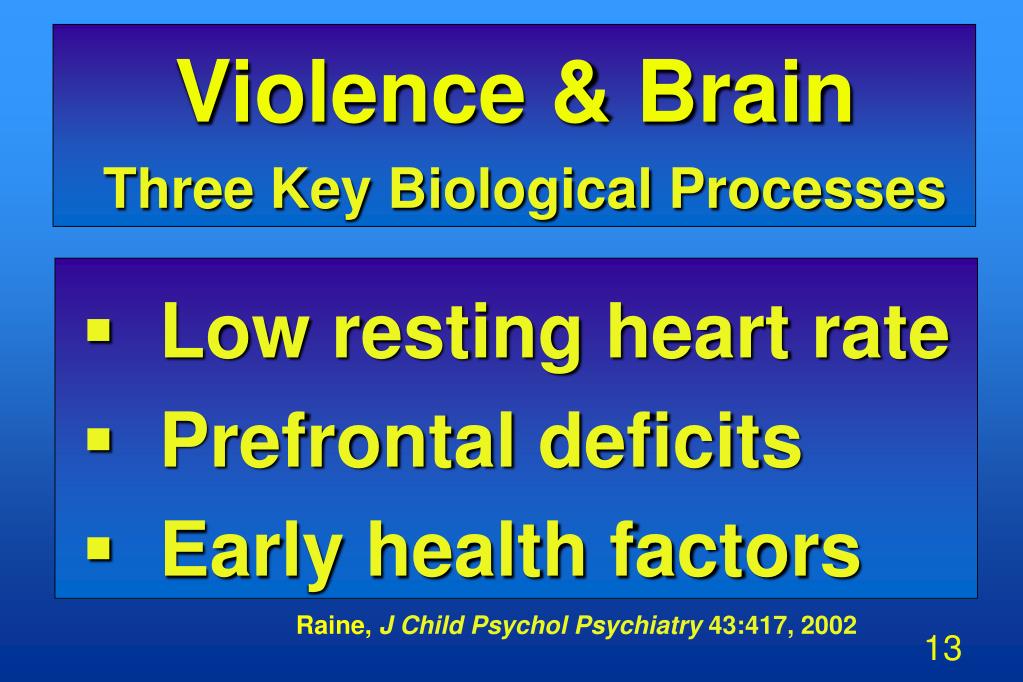 Violence & Brain
Three Key Biological Processes

▪ Low resting heart rate
▪ Prefrontal deficits
▪ Early health factors

Raine, J Child Psychol Psychiatry 43:417, 2002

13